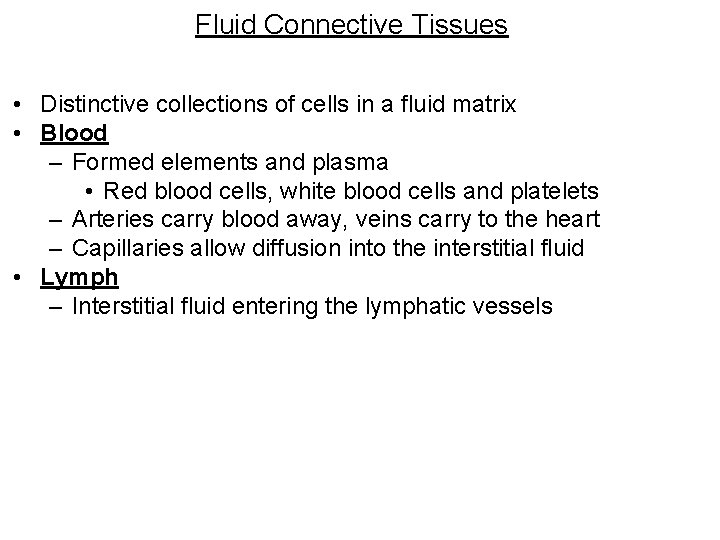 Fluid Connective Tissues

• Distinctive collections of cells in a fluid matrix
• Blood
 – Formed elements and plasma
  • Red blood cells, white blood cells and platelets
 – Arteries carry blood away, veins carry to the heart
 – Capillaries allow diffusion into the interstitial fluid
• Lymph
 – Interstitial fluid entering the lymphatic vessels